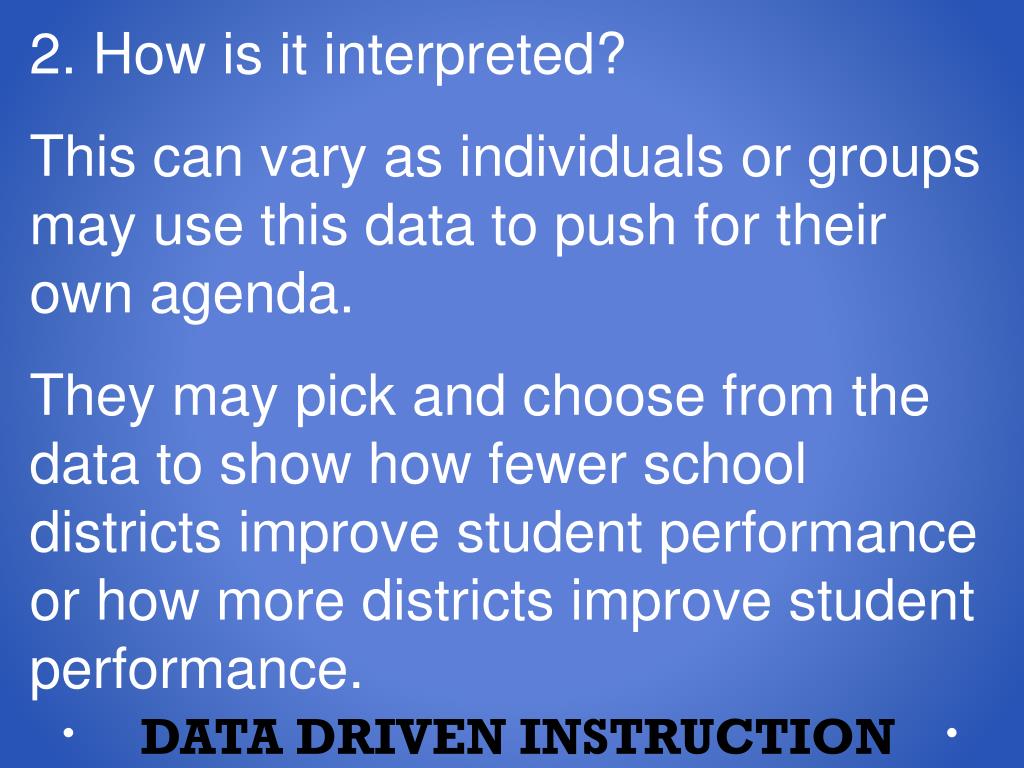 2. How is it interpreted?

This can vary as individuals or groups may use this data to push for their own agenda.

They may pick and choose from the data to show how fewer school districts improve student performance or how more districts improve student performance.

• DATA DRIVEN INSTRUCTION •